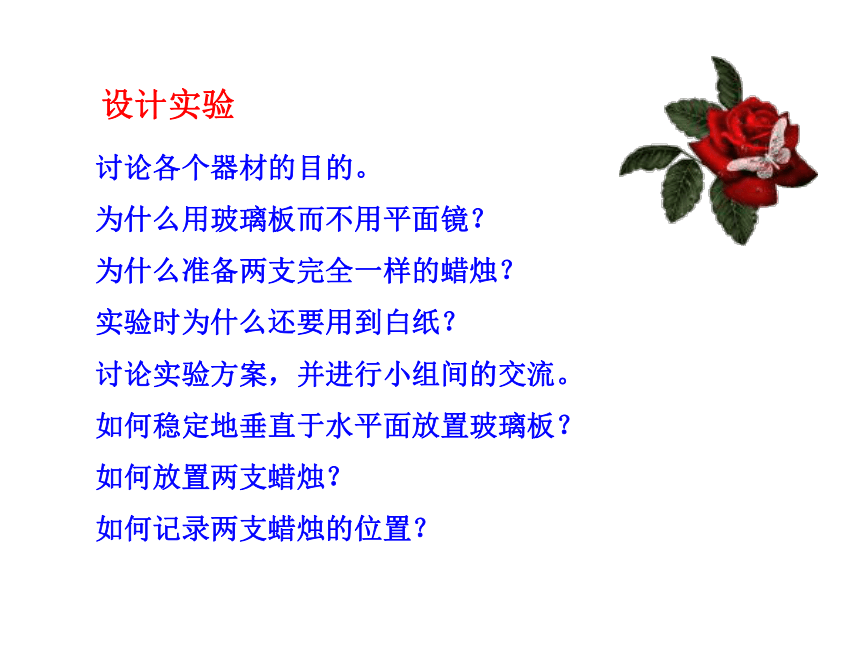 设计实验

讨论各个器材的目的。

为什么用玻璃板而不用平面镜？

为什么准备两支完全一样的蜡烛？

实验时为什么还要用到白纸？

讨论实验方案，并进行小组间的交流。

如何稳定地垂直于水平面放置玻璃板？

如何放置两支蜡烛？

如何记录两支蜡烛的位置？